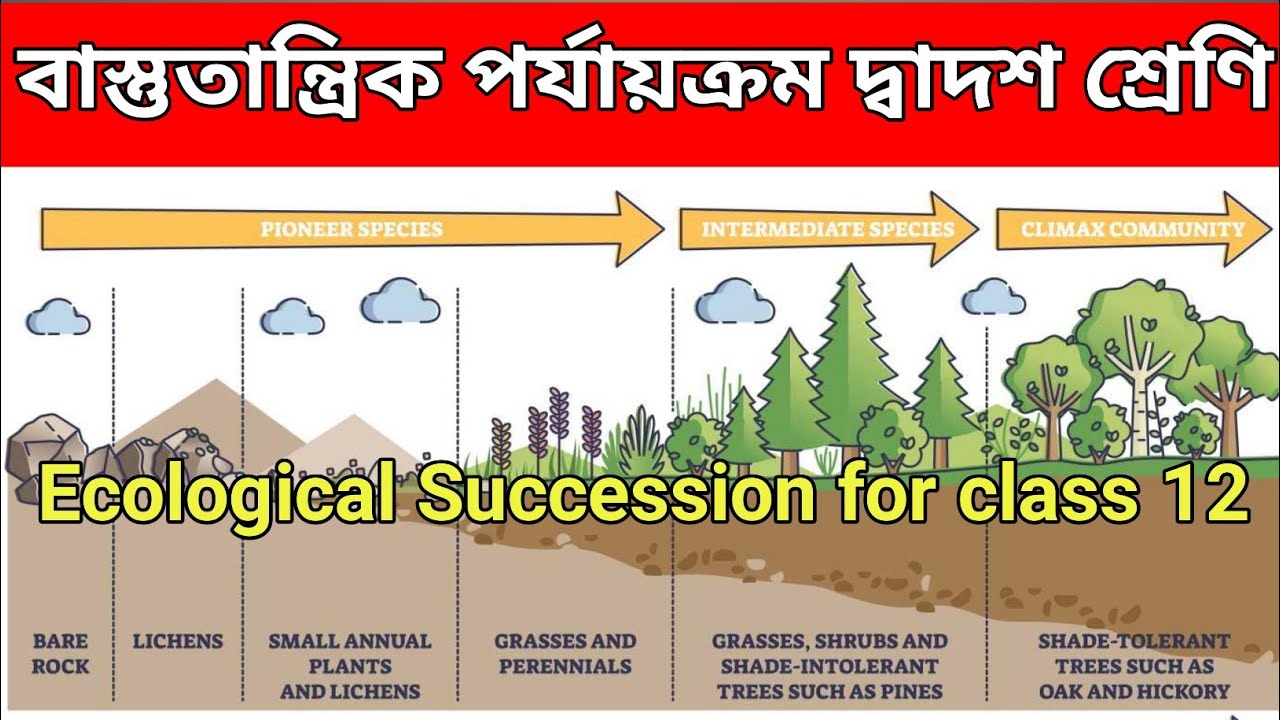 বাস্তুতান্ত্রিক পর্যায়ক্রম দ্বাদশ শ্রেণি

PIONEER SPECIES

INTERMEDIATE SPECIES

CLIMAX COMMUNITY

Ecological Succession for class 12

BARE ROCK

LICHENS

SMALL ANNUAL PLANTS AND LICHENS

GRASSES AND PERENNIALS

GRASSES, SHRUBS AND SHADE-INTOLERANT TREES SUCH AS PINES

SHADE-TOLERANT TREES SUCH AS OAK AND HICKORY